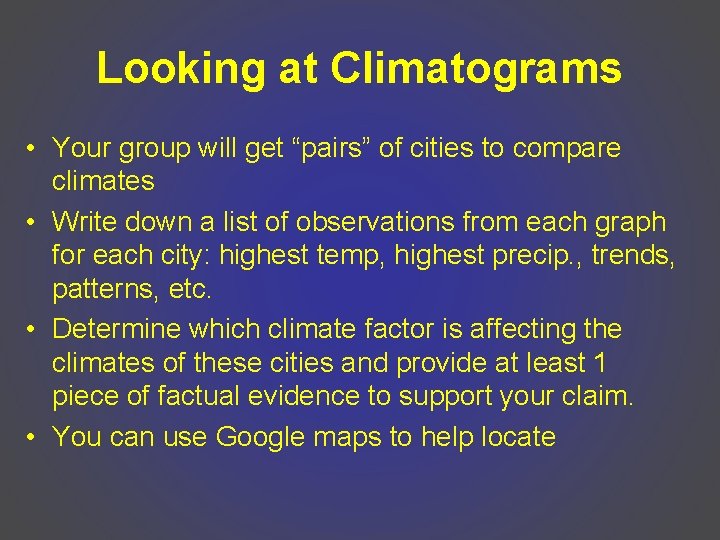 Looking at Climatograms

• Your group will get “pairs” of cities to compare climates
• Write down a list of observations from each graph for each city: highest temp, highest precip., trends, patterns, etc.
• Determine which climate factor is affecting the climates of these cities and provide at least 1 piece of factual evidence to support your claim.
• You can use Google maps to help locate